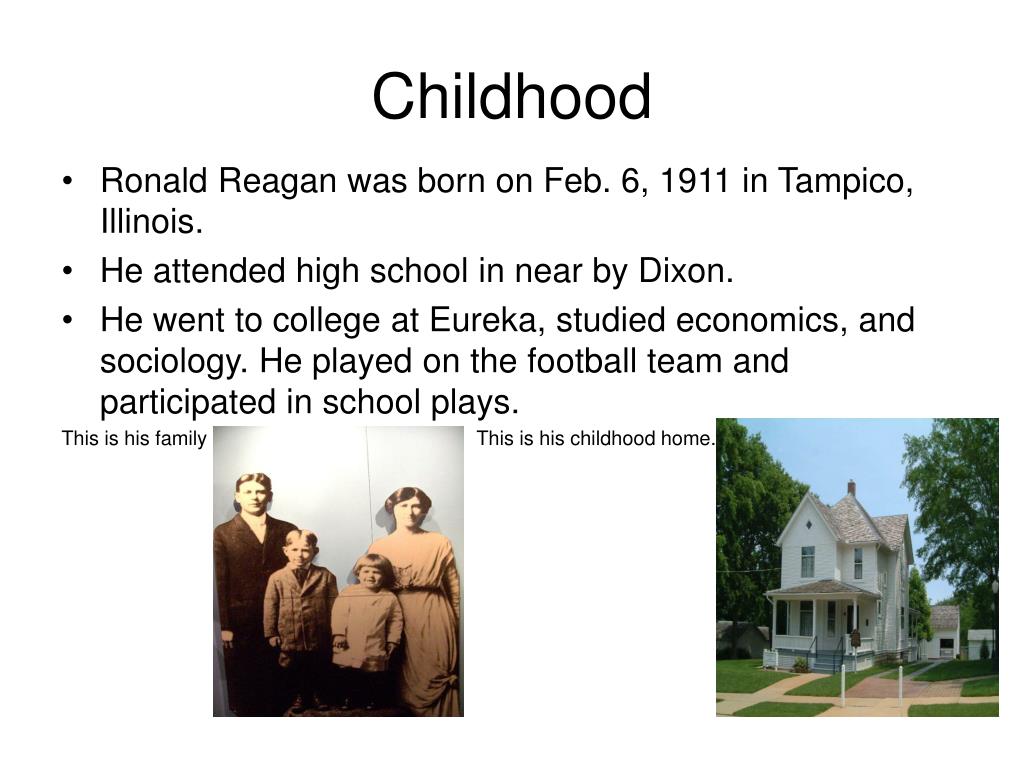 Childhood

• Ronald Reagan was born on Feb. 6, 1911 in Tampico, Illinois.
• He attended high school in near by Dixon.
• He went to college at Eureka, studied economics, and sociology. He played on the football team and participated in school plays.

This is his family

This is his childhood home.